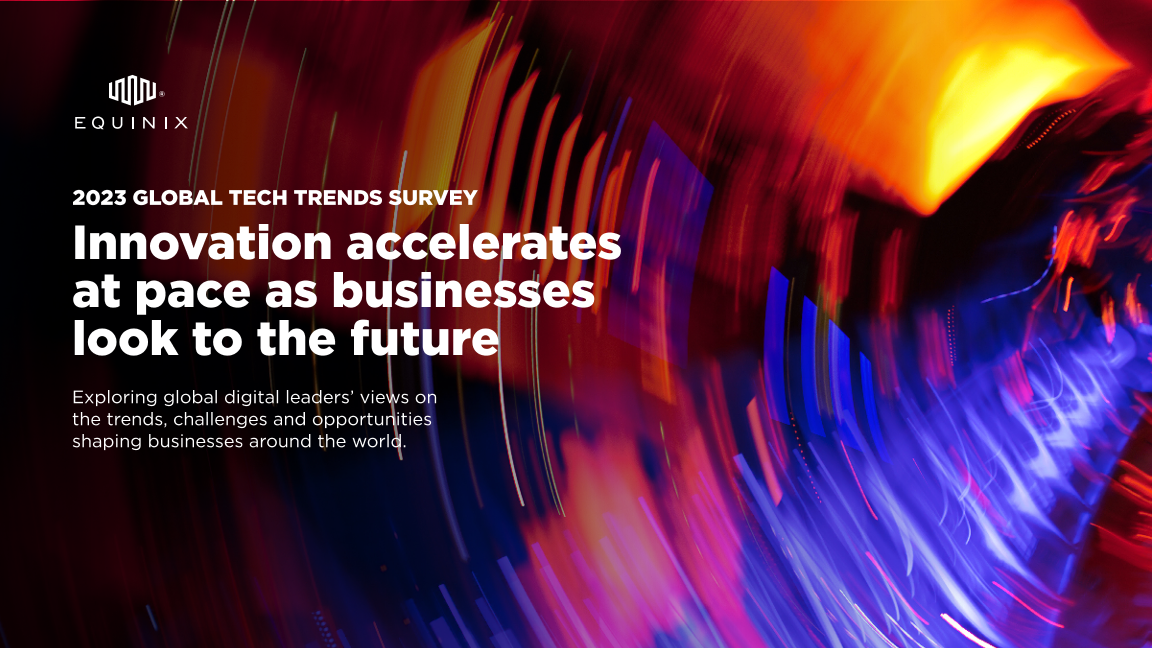 EQUINIX

2023 GLOBAL TECH TRENDS SURVEY

Innovation accelerates at pace as businesses look to the future

Exploring global digital leaders' views on the trends, challenges and opportunities shaping businesses around the world.